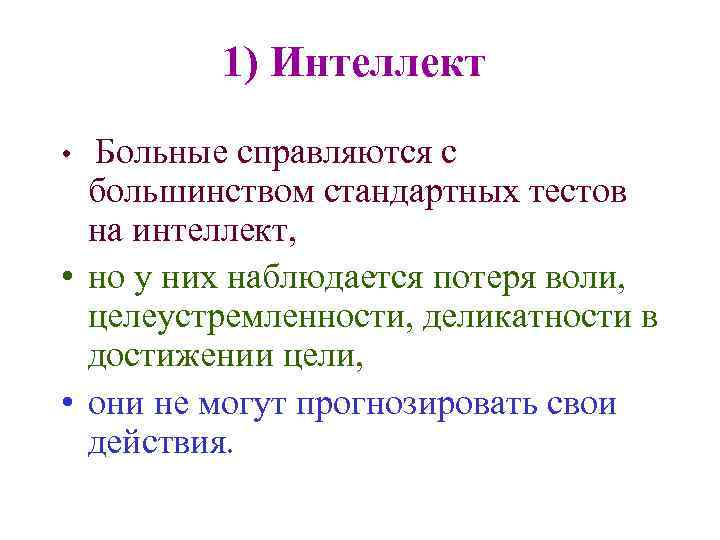 1) Интеллект

• Больные справляются с большинством стандартных тестов на интеллект,

• но у них наблюдается потеря воли, целеустремленности, деликатности в достижении цели,

• они не могут прогнозировать свои действия.